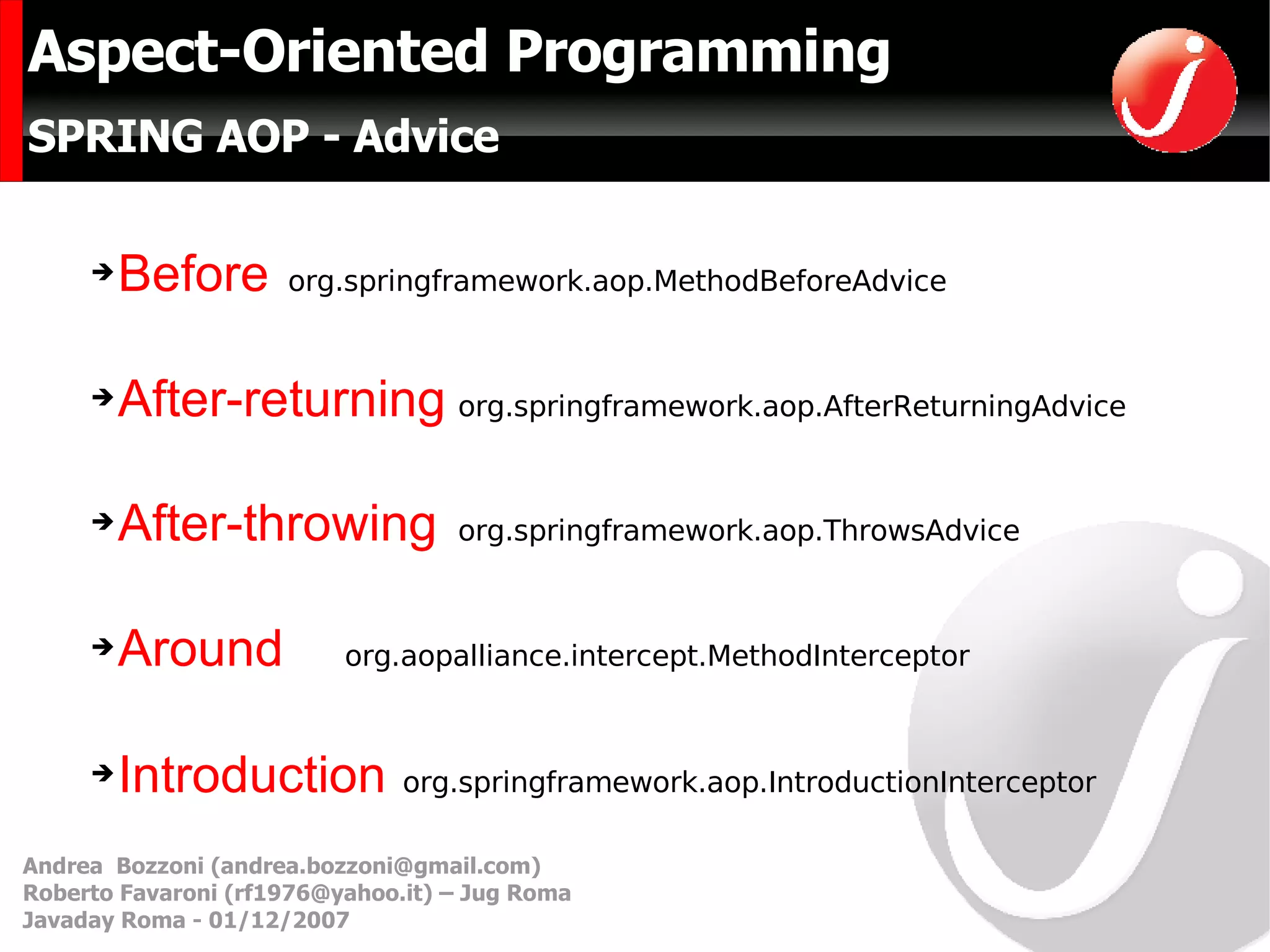 Aspect-Oriented Programming
SPRING AOP - Advice

→ Before org.springframework.aop.MethodBeforeAdvice

→ After-returning org.springframework.aop.AfterReturningAdvice

→ After-throwing org.springframework.aop.ThrowsAdvice

→ Around org.aopalliance.intercept.MethodInterceptor

→ Introduction org.springframework.aop.IntroductionInterceptor

Andrea Bozzoni (andrea.bozzoni@gmail.com)
Roberto Favaroni (rf1976@yahoo.it) – Jug Roma
Javaday Roma - 01/12/2007